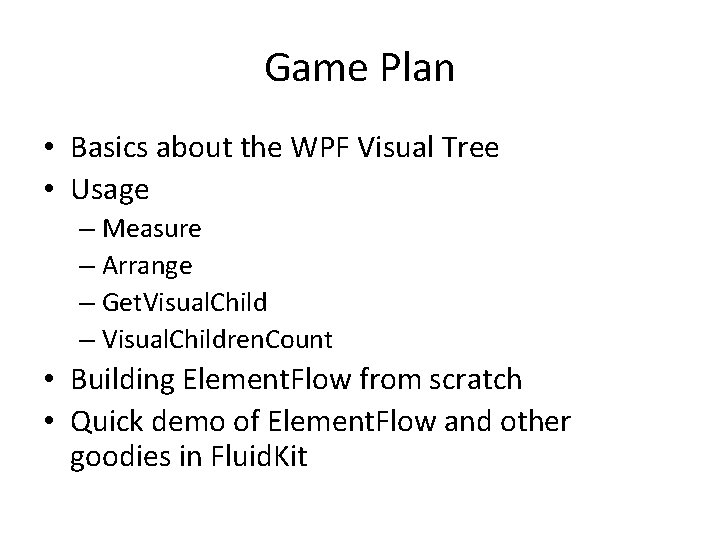 Game Plan

• Basics about the WPF Visual Tree
• Usage
– Measure
– Arrange
– GetVisualChild
– VisualChildrenCount
• Building ElementFlow from scratch
• Quick demo of ElementFlow and other goodies in FluidKit